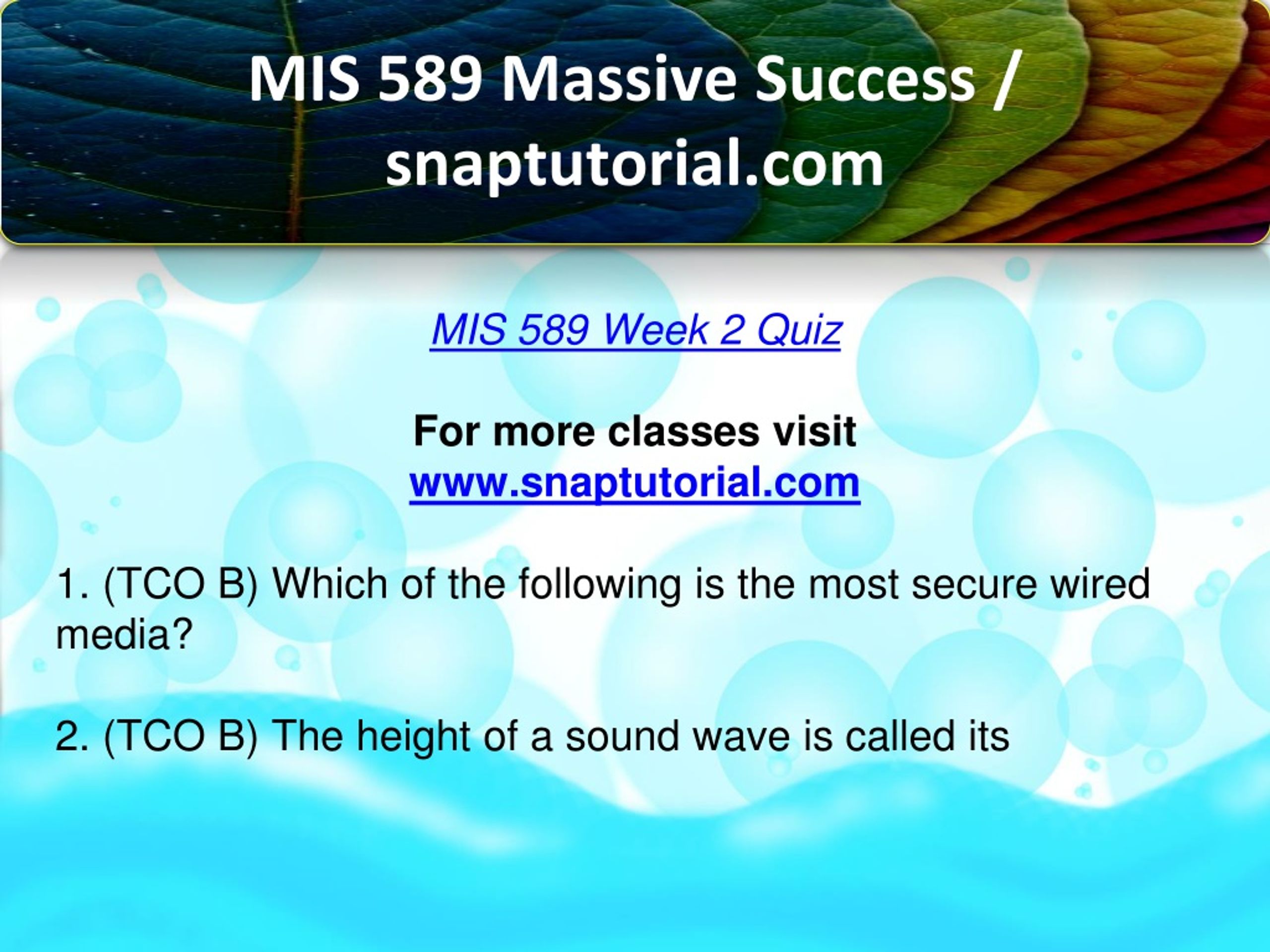 MIS 589 Massive Success / snaptutorial.com

MIS 589 Week 2 Quiz

For more classes visit
www.snaptutorial.com

1. (TCO B) Which of the following is the most secure wired media?

2. (TCO B) The height of a sound wave is called its